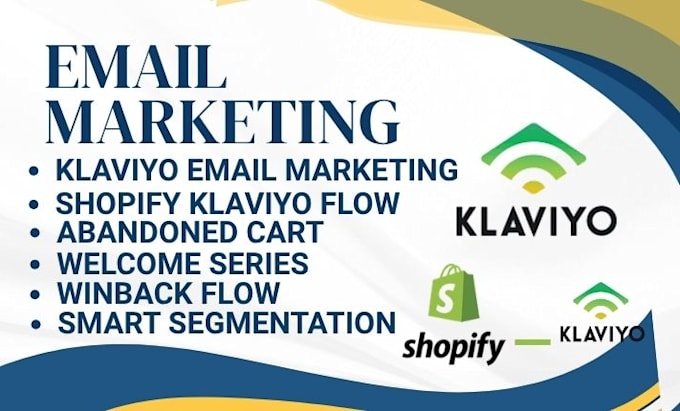 EMAIL MARKETING

• KLAVIYO EMAIL MARKETING
• SHOPIFY KLAVIYO FLOW
• ABANDONED CART
• WELCOME SERIES
• WINBACK FLOW
• SMART SEGMENTATION

KLAVIYO

shopify

KLAVIYO